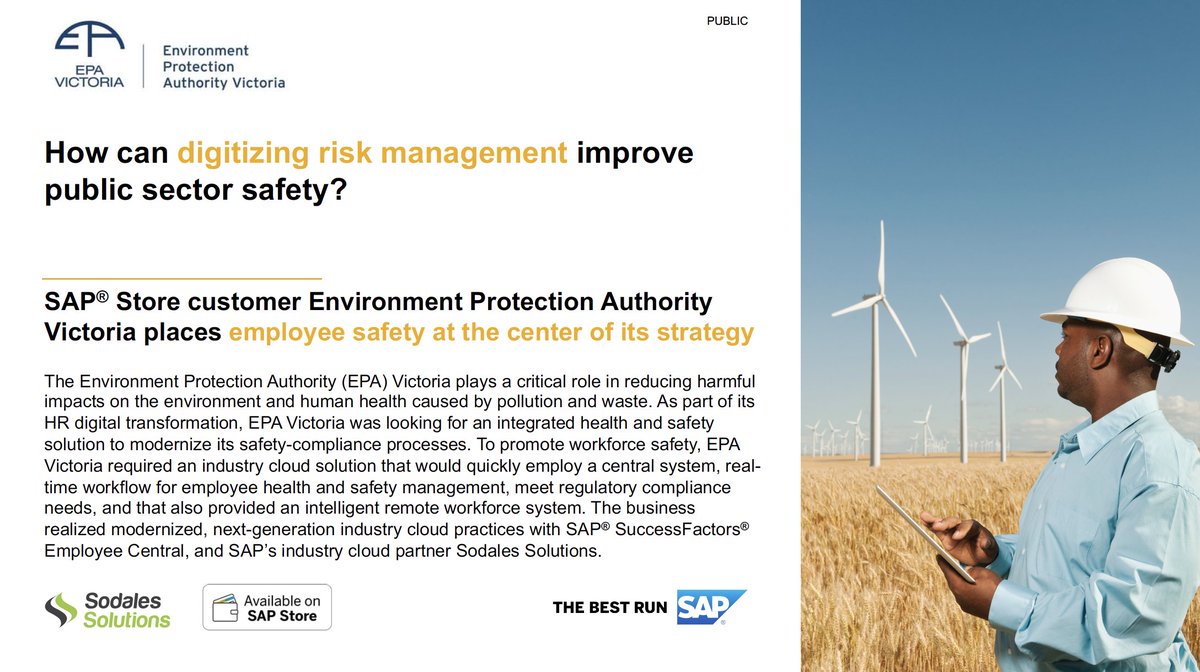 PUBLIC

EPA VICTORIA

Environment Protection Authority Victoria

How can digitizing risk management improve public sector safety?

SAP® Store customer Environment Protection Authority Victoria places employee safety at the center of its strategy

The Environment Protection Authority (EPA) Victoria plays a critical role in reducing harmful impacts on the environment and human health caused by pollution and waste. As part of its HR digital transformation, EPA Victoria was looking for an integrated health and safety solution to modernize its safety-compliance processes. To promote workforce safety, EPA Victoria required an industry cloud solution that would quickly employ a central system, real-time workflow for employee health and safety management, meet regulatory compliance needs, and that also provided an intelligent remote workforce system. The business realized modernized, next-generation industry cloud practices with SAP® SuccessFactors® Employee Central, and SAP's industry cloud partner Sodales Solutions.

Sodales Solutions

Available on SAP Store

THE BEST RUN SAP